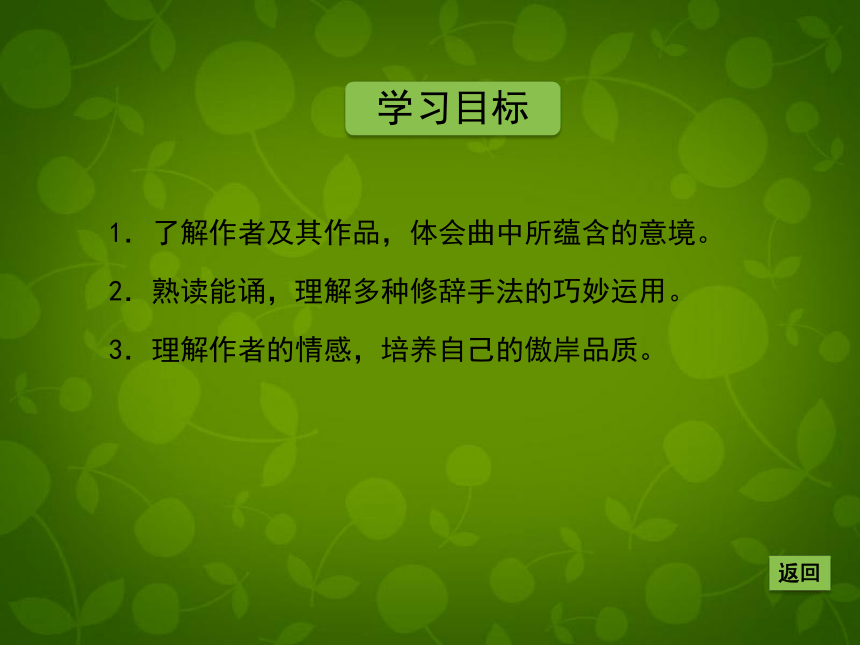 学习目标

1. 了解作者及其作品，体会曲中所蕴含的意境。

2. 熟读能诵，理解多种修辞手法的巧妙运用。

3. 理解作者的情感，培养自己的傲岸品质。

返回